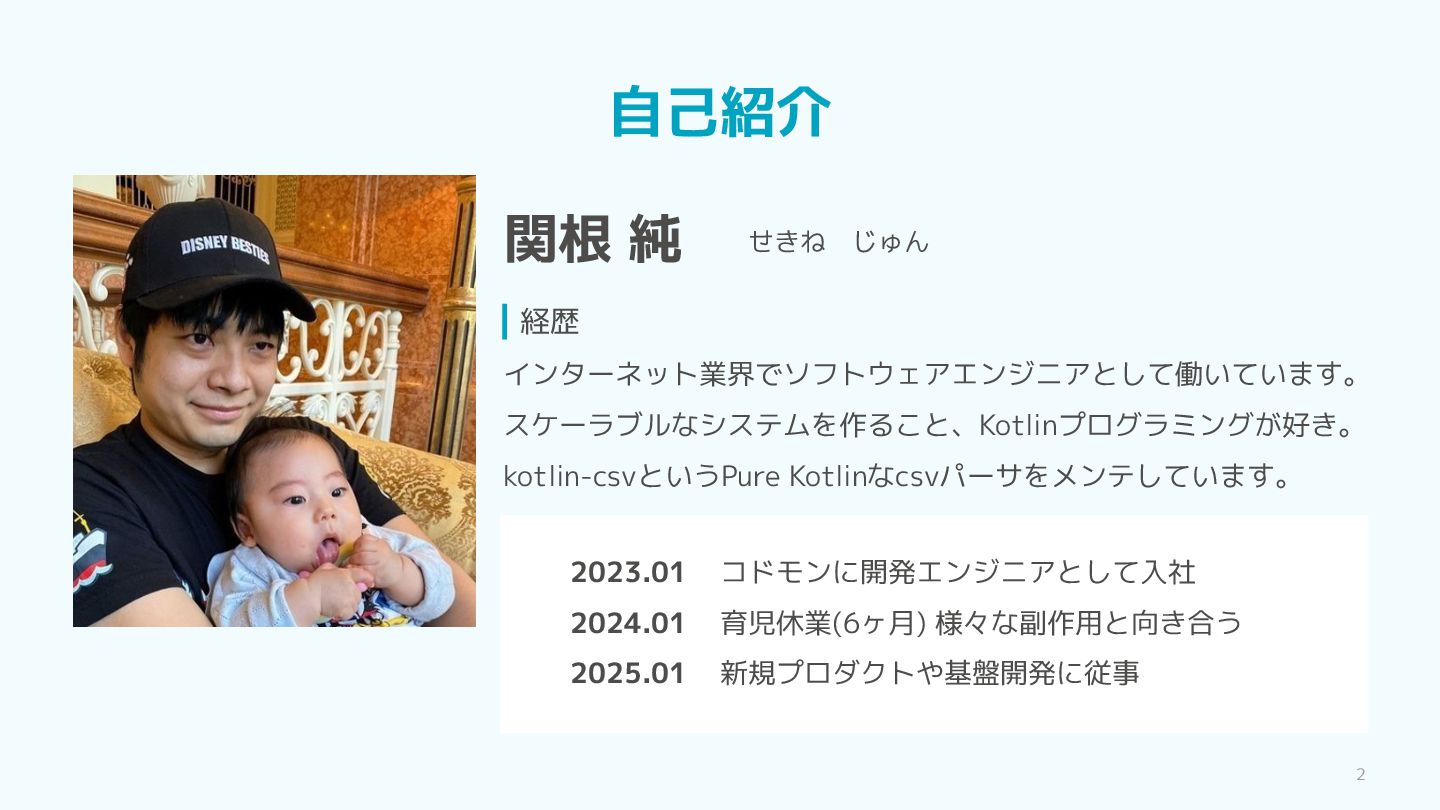 自己紹介

DISNEY BESTIES

関根 純　せきね　じゅん

経歴

インターネット業界でソフトウェアエンジニアとして働いています。
スケーラブルなシステムを作ること、Kotlinプログラミングが好き。
kotlin-csvというPure Kotlinなcsvパーサをメンテしています。

2023.01　コドモンに開発エンジニアとして入社
2024.01　育児休業(6ヶ月) 様々な副作用と向き合う
2025.01　新規プロダクトや基盤開発に従事

2